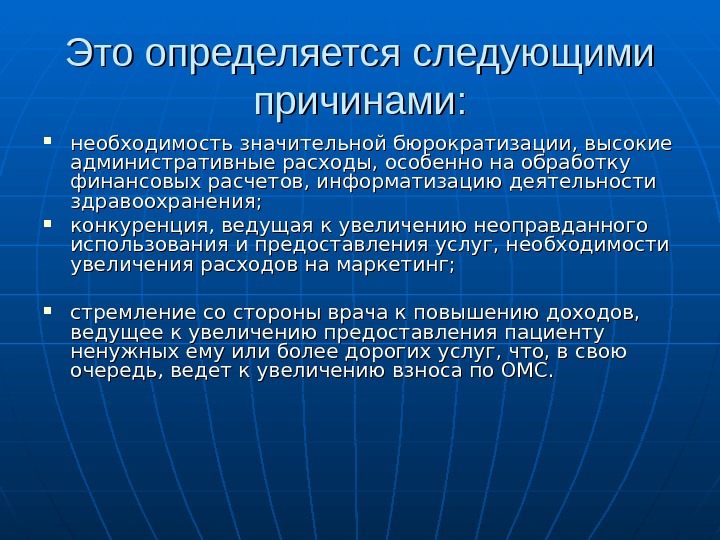 Это определяется следующими причинами:

- необходимость значительной бюрократизации, высокие административные расходы, особенно на обработку финансовых расчетов, информатизацию деятельности здравоохранения;
- конкуренция, ведущая к увеличению неоправданного использования и предоставления услуг, необходимости увеличения расходов на маркетинг;

- стремление со стороны врача к повышению доходов, ведущее к увеличению предоставления пациенту ненужных ему или более дорогих услуг, что, в свою очередь, ведет к увеличению взноса по ОМС.